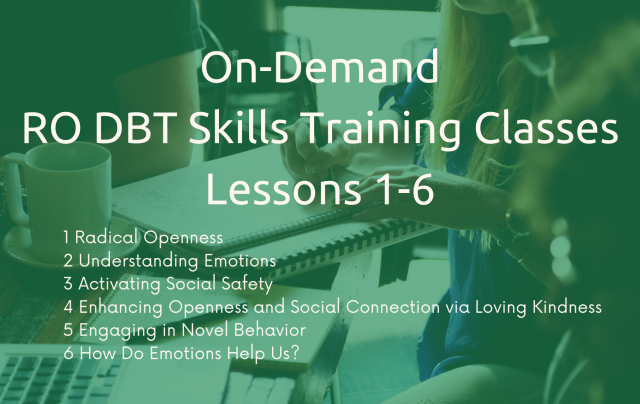 On-Demand
RO DBT Skills Training Classes
Lessons 1-6

1 Radical Openness
2 Understanding Emotions
3 Activating Social Safety
4 Enhancing Openness and Social Connection via Loving Kindness
5 Engaging in Novel Behavior
6 How Do Emotions Help Us?